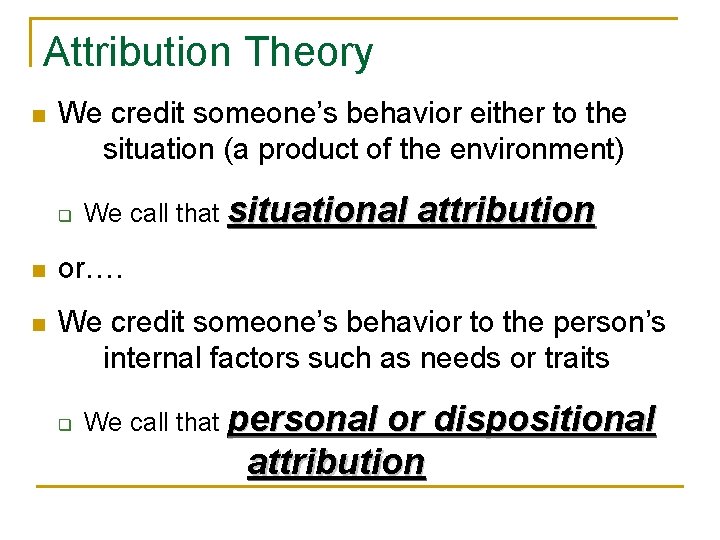 Attribution Theory

We credit someone's behavior either to the situation (a product of the environment)

We call that situational attribution

or….

We credit someone's behavior to the person's internal factors such as needs or traits

We call that personal or dispositional attribution